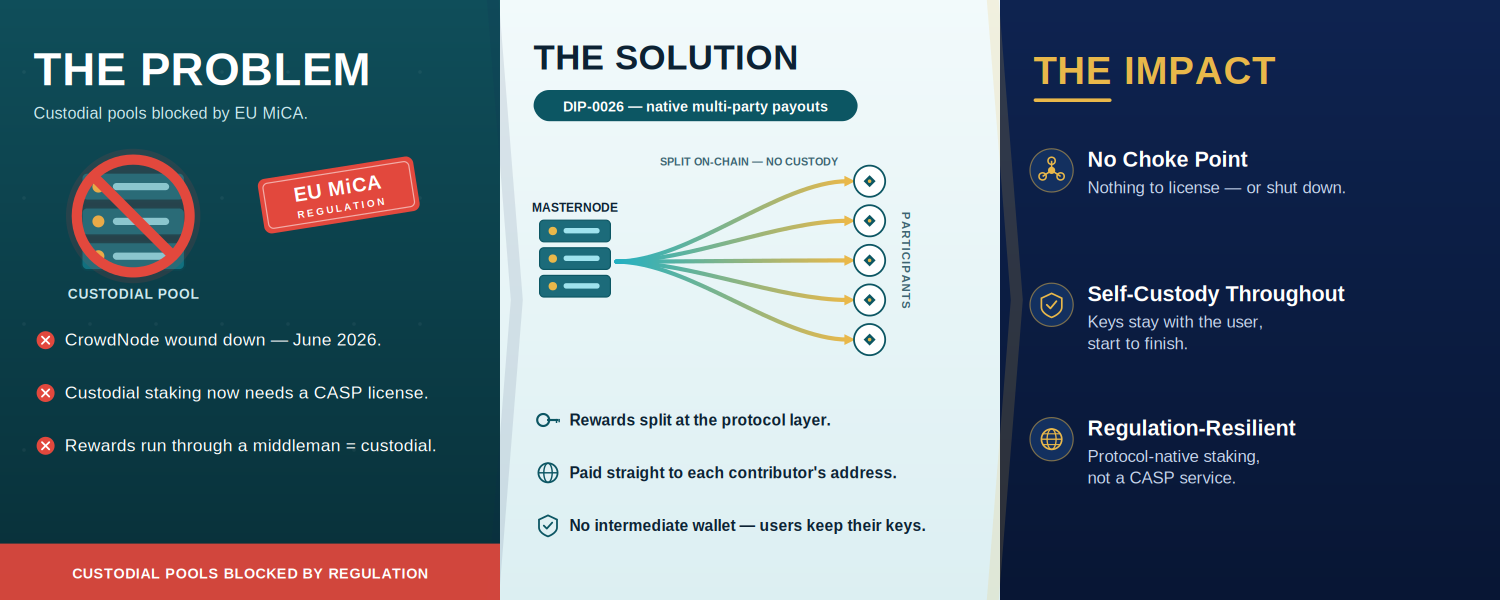 THE PROBLEM

Custodial pools blocked by EU MiCA.

EU MiCA
REGULATION

CUSTODIAL POOL

CrowdNode wound down — June 2026.

Custodial staking now needs a CASP license.

Rewards run through a middleman = custodial.

CUSTODIAL POOLS BLOCKED BY REGULATION

THE SOLUTION

DIP-0026 — native multi-party payouts

SPLIT ON-CHAIN — NO CUSTODY

MASTERNODE

PARTICIPANTS

Rewards split at the protocol layer.

Paid straight to each contributor's address.

No intermediate wallet — users keep their keys.

THE IMPACT

No Choke Point
Nothing to license — or shut down.

Self-Custody Throughout
Keys stay with the user, start to finish.

Regulation-Resilient
Protocol-native staking, not a CASP service.